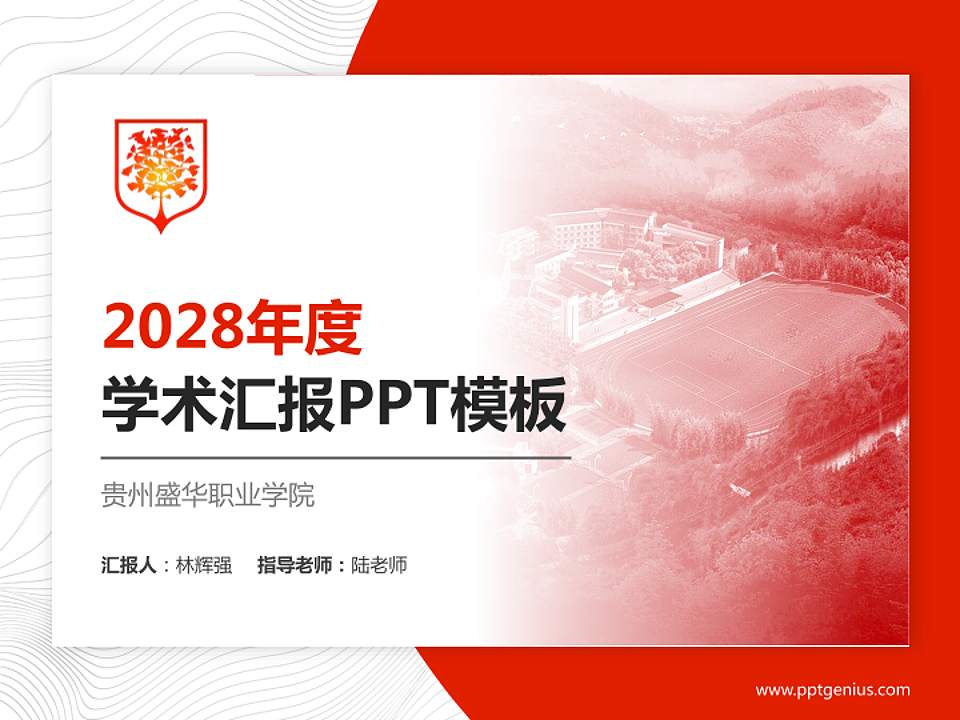 2028年度

学术汇报PPT模板

贵州盛华职业学院

汇报人：林辉强　指导老师：陆老师

www.pptgenius.com